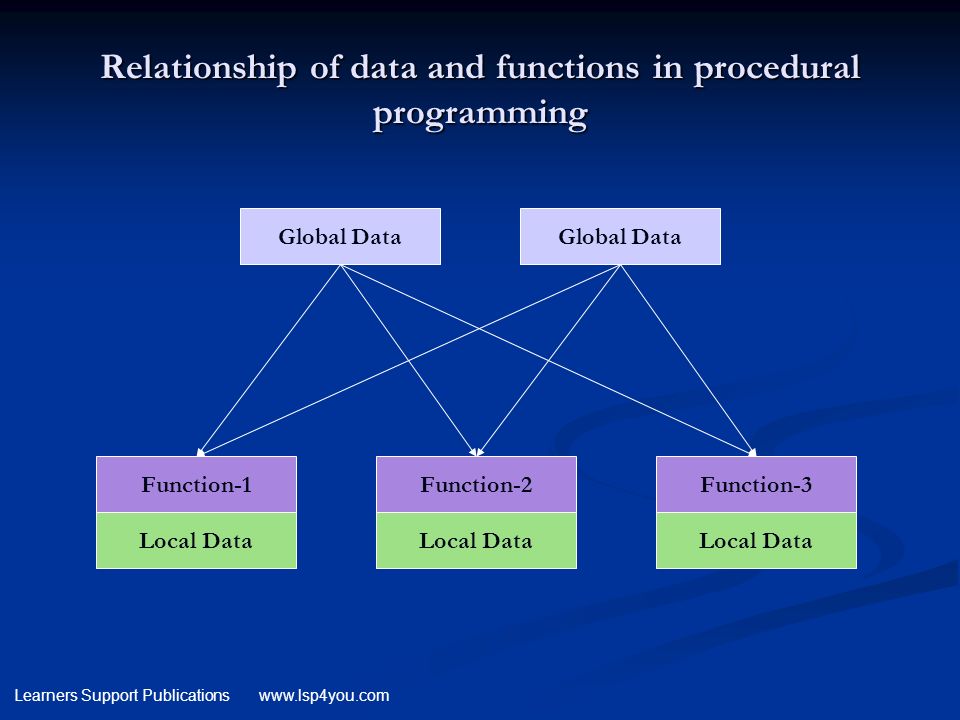 Relationship of data and functions in procedural programming

Global Data

Global Data

Function-1

Local Data

Function-2

Local Data

Function-3

Local Data

Learners Support Publications www.lsp4you.com